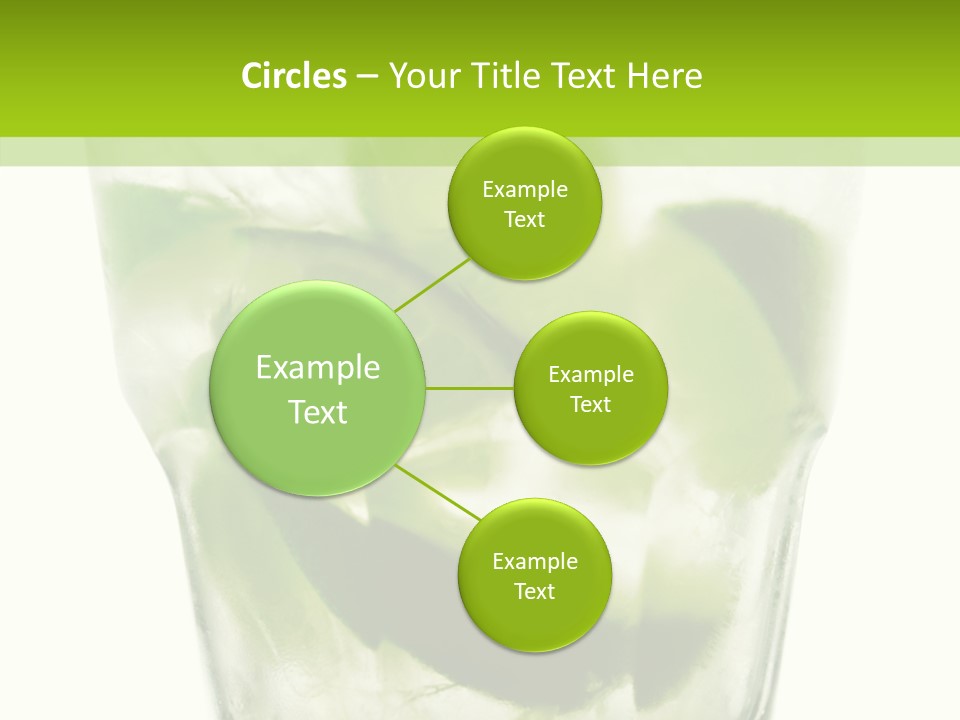 Circles – Your Title Text Here

Example Text

Example Text

Example Text

Example Text